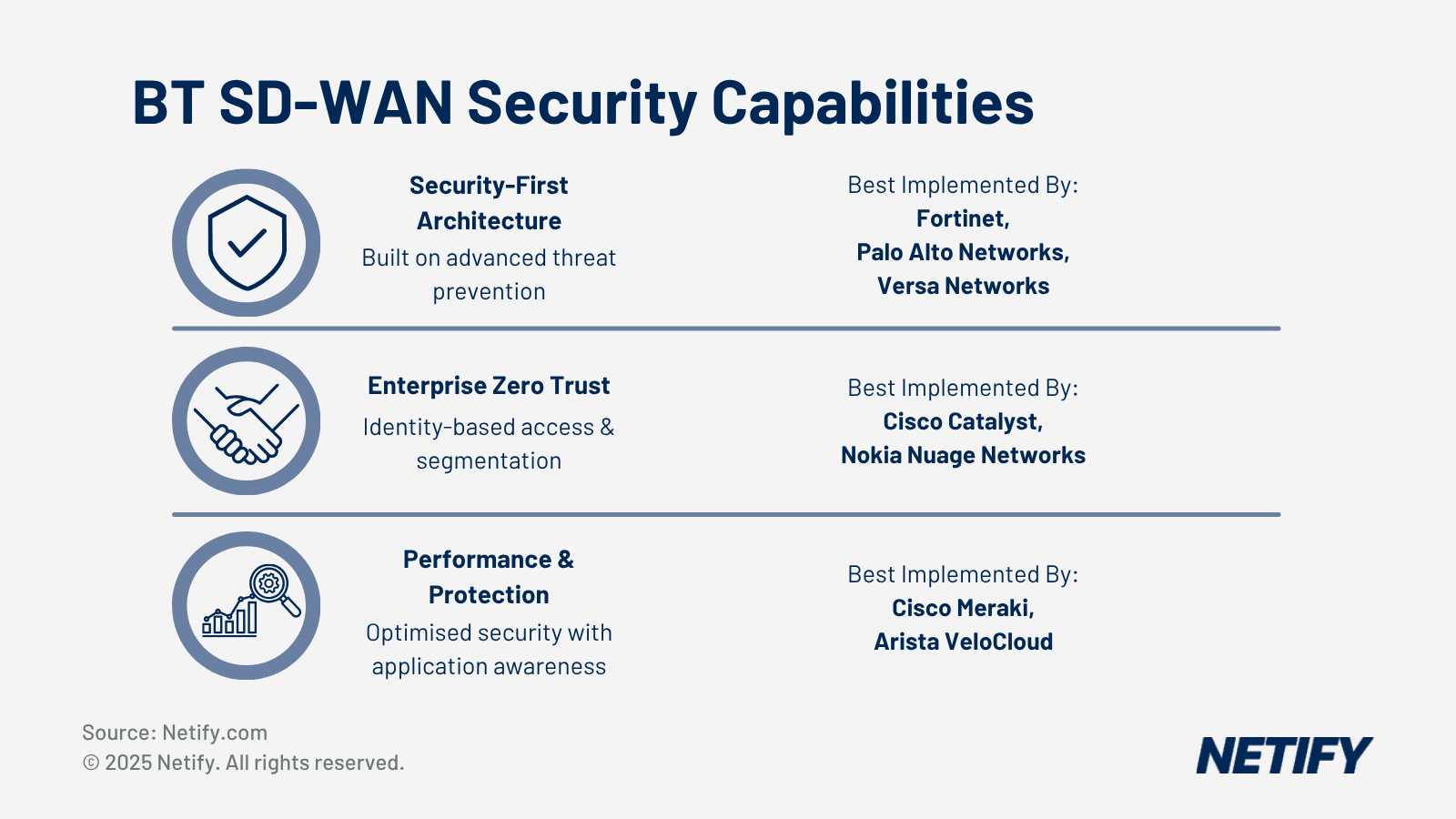 BT SD-WAN Security Capabilities

Security-First Architecture
Built on advanced threat prevention

Best Implemented By:
Fortinet,
Palo Alto Networks,
Versa Networks

Enterprise Zero Trust
Identity-based access & segmentation

Best Implemented By:
Cisco Catalyst,
Nokia Nuage Networks

Performance & Protection
Optimised security with application awareness

Best Implemented By:
Cisco Meraki,
Arista VeloCloud

Source: Netify.com
© 2025 Netify. All rights reserved.

NETIFY